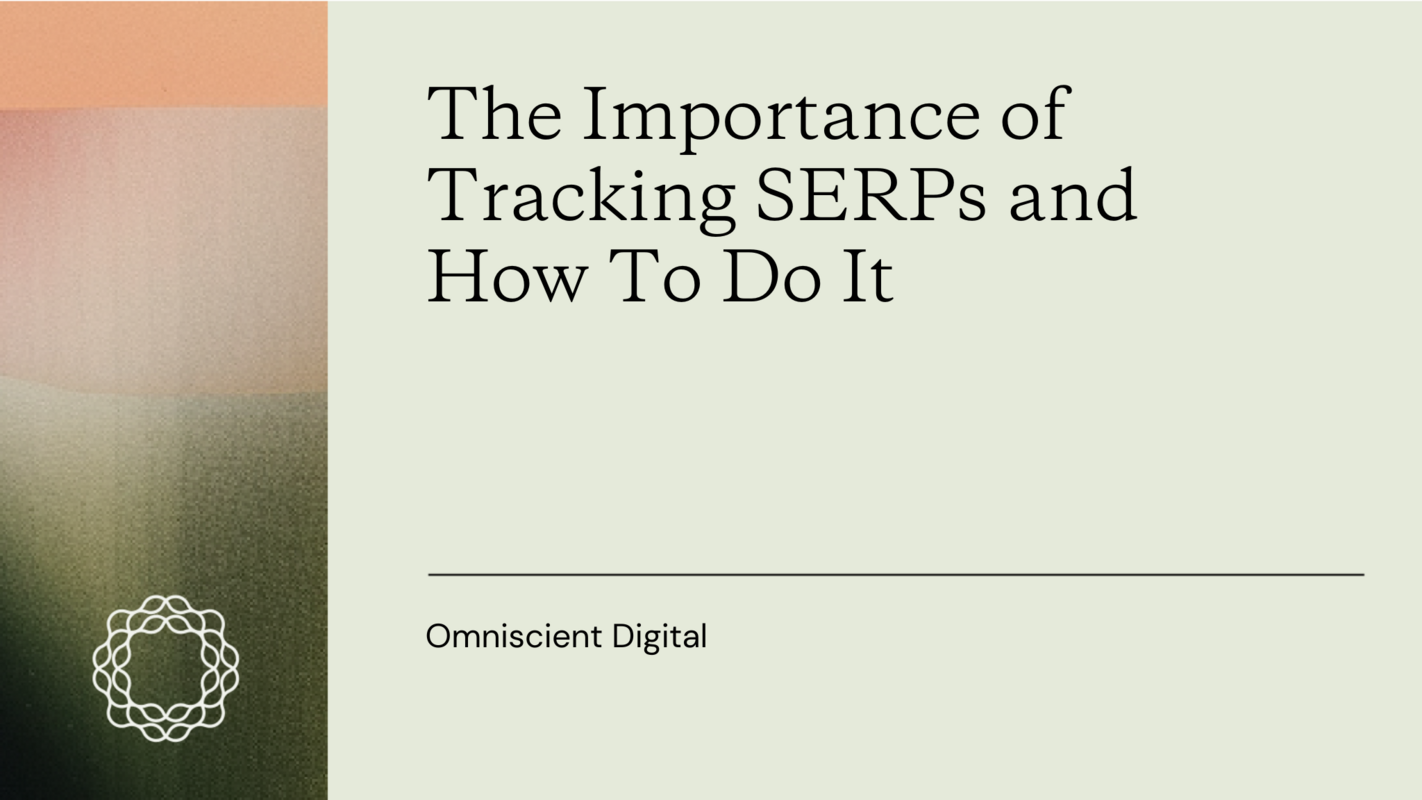 The Importance of Tracking SERPs and How To Do It

Omniscient Digital